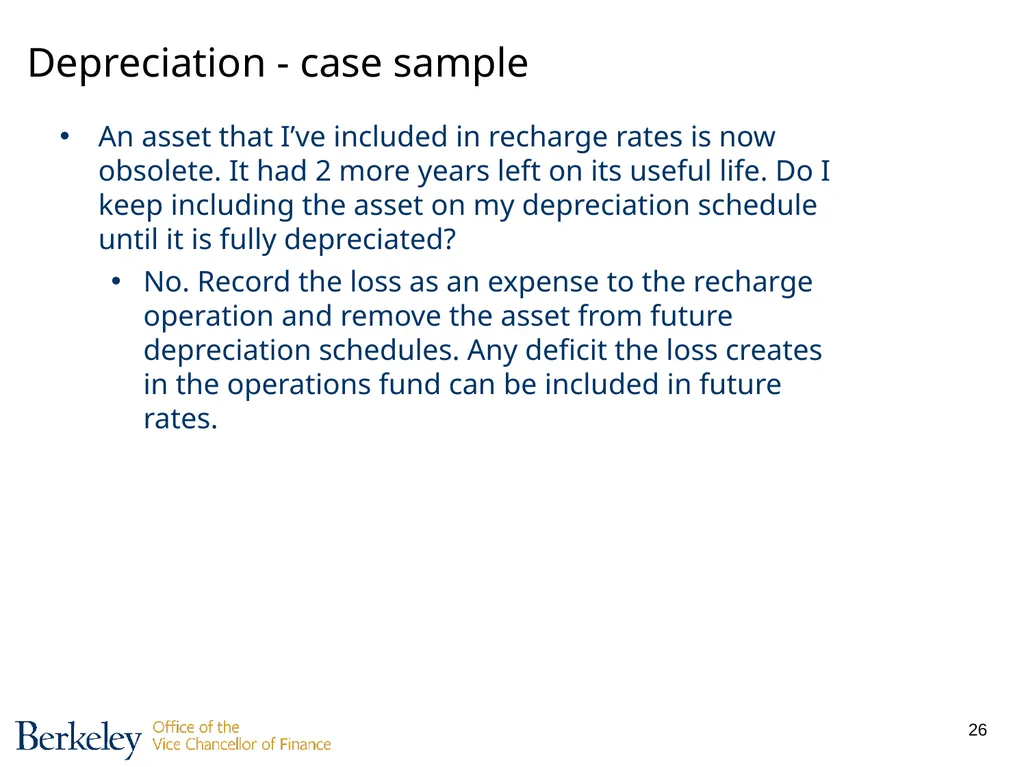 Depreciation - case sample

• An asset that I've included in recharge rates is now obsolete. It had 2 more years left on its useful life. Do I keep including the asset on my depreciation schedule until it is fully depreciated?

• No. Record the loss as an expense to the recharge operation and remove the asset from future depreciation schedules. Any deficit the loss creates in the operations fund can be included in future rates.

Berkeley Office of the Vice Chancellor of Finance

26